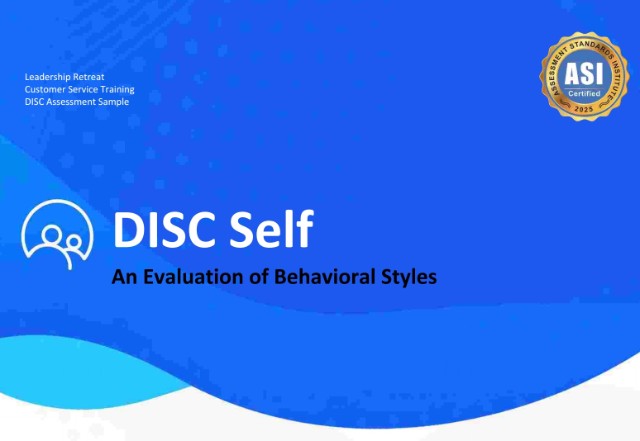 Leadership Retreat
Customer Service Training
DISC Assessment Sample

ASSESSMENT STANDARDS INSTITUTE
ASI
Certified
2025

DISC Self

An Evaluation of Behavioral Styles